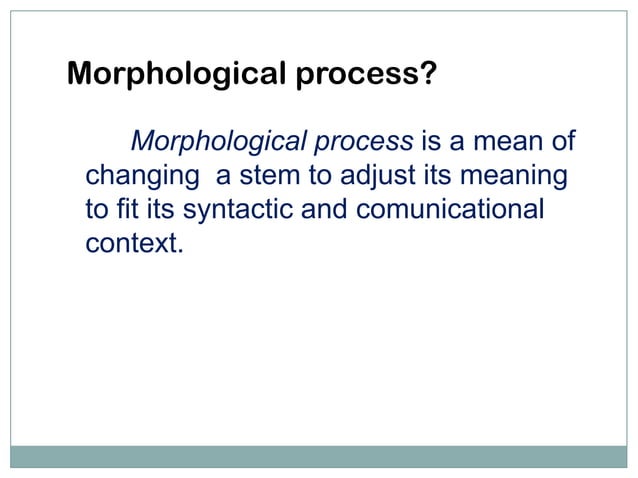 Morphological process?

Morphological process is a mean of changing a stem to adjust its meaning to fit its syntactic and comunicational context.